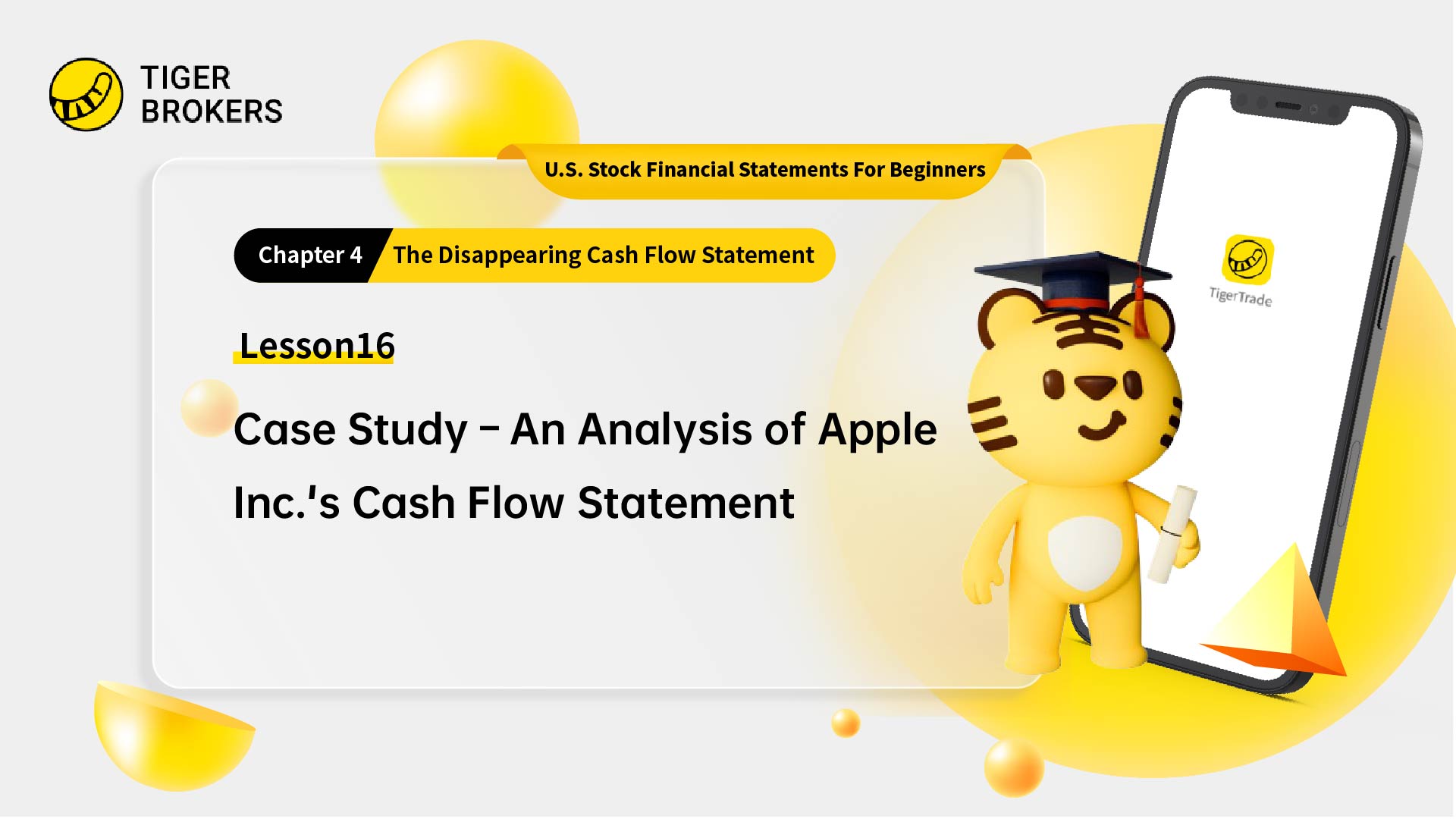 TIGER BROKERS

U.S. Stock Financial Statements For Beginners

Chapter 4 The Disappearing Cash Flow Statement

Lesson16

Case Study – An Analysis of Apple Inc.'s Cash Flow Statement

TigerTrade